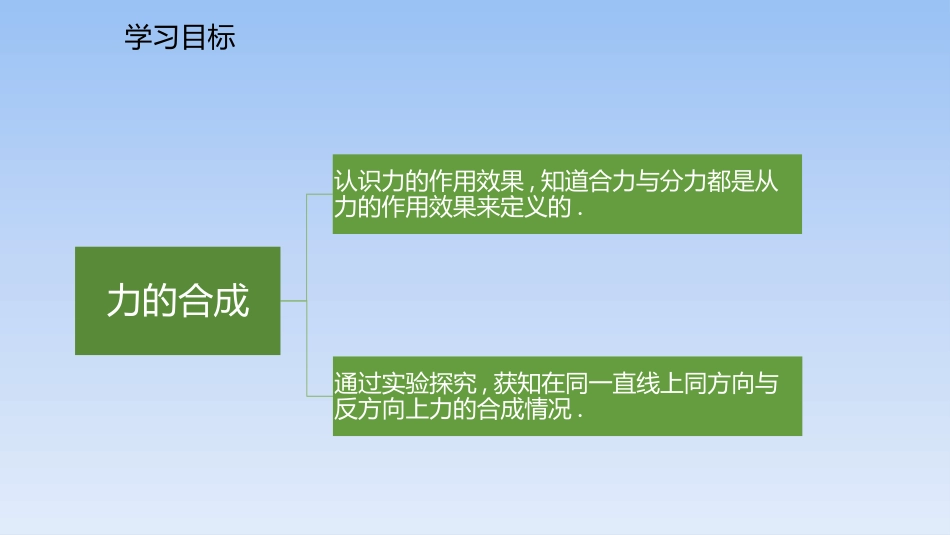 学习目标

力的合成

认识力的作用效果，知道合力与分力都是从力的作用效果来定义的．

通过实验探究，获知在同一直线上同方向与反方向上力的合成情况．